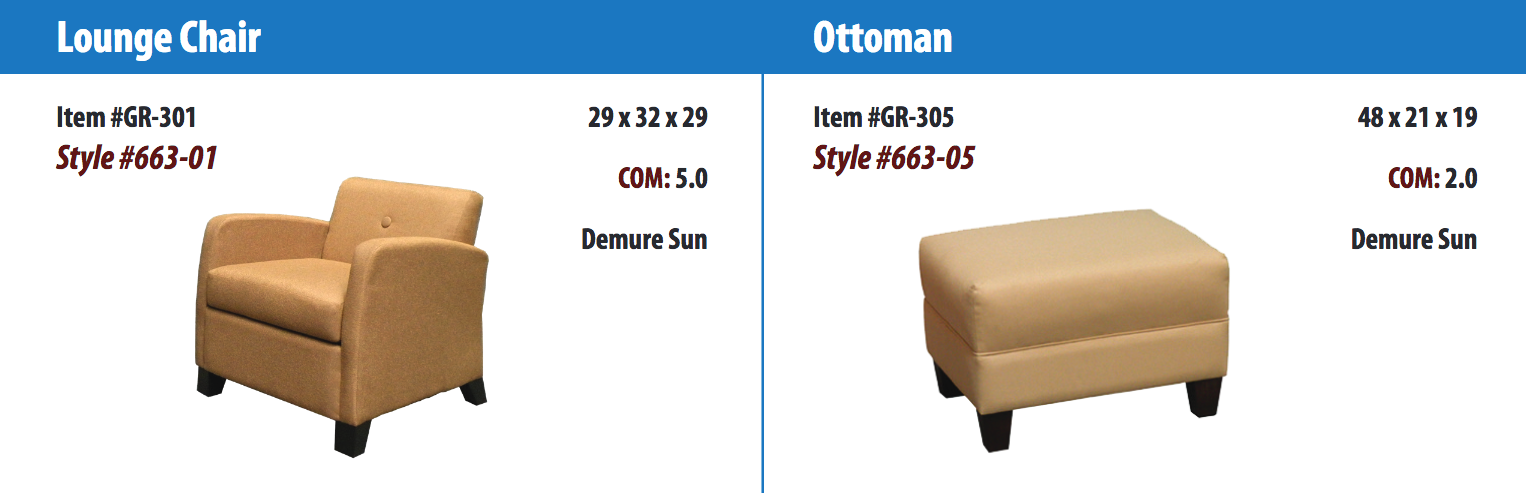 Lounge Chair

Item #GR-301
Style #663-01

29 x 32 x 29

COM: 5.0

Demure Sun

Ottoman

Item #GR-305
Style #663-05

48 x 21 x 19

COM: 2.0

Demure Sun